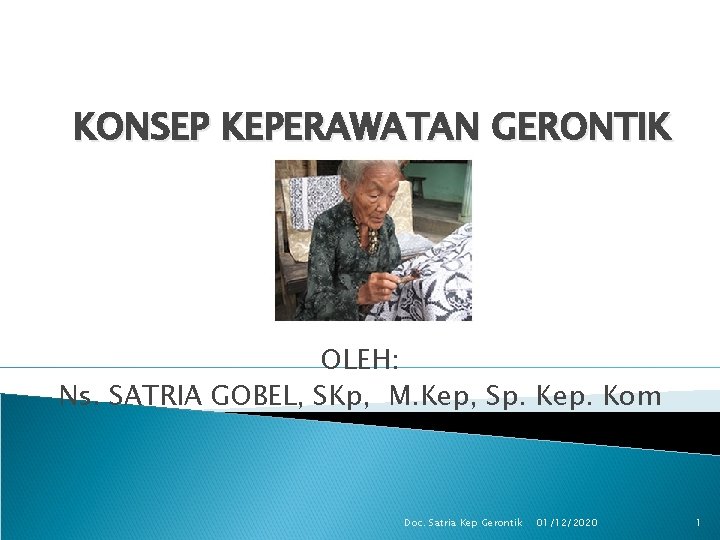 KONSEP KEPERAWATAN GERONTIK

OLEH:
Ns. SATRIA GOBEL, SKp, M.Kep, Sp. Kep. Kom

Doc. Satria Kep Gerontik 01/12/2020 1